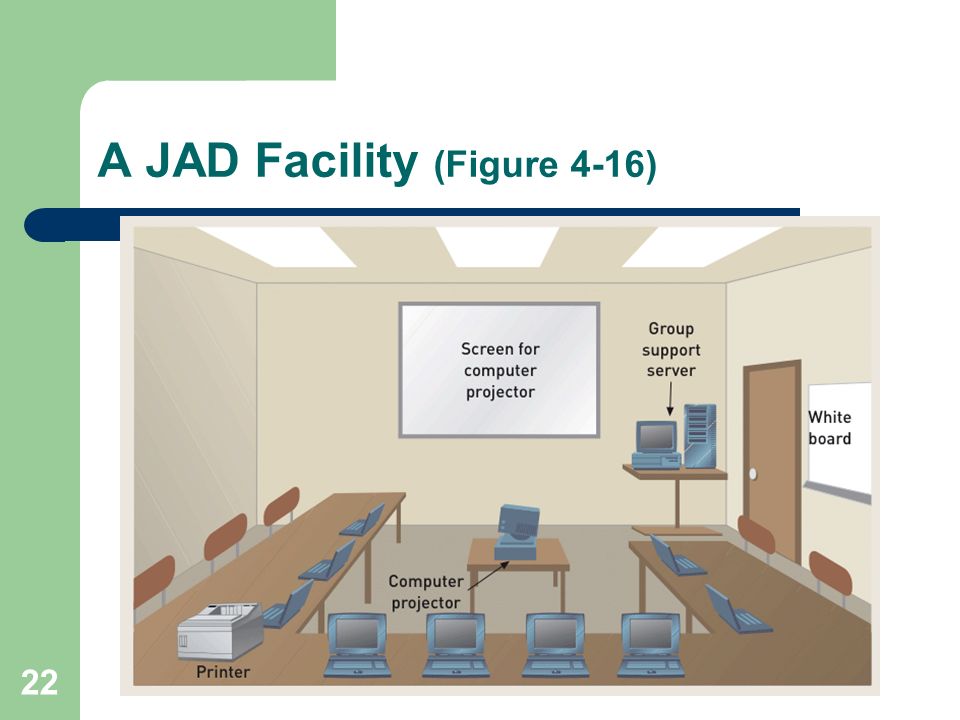 A JAD Facility (Figure 4-16)

Screen for computer projector

Group support server

White board

Computer projector

Printer

22